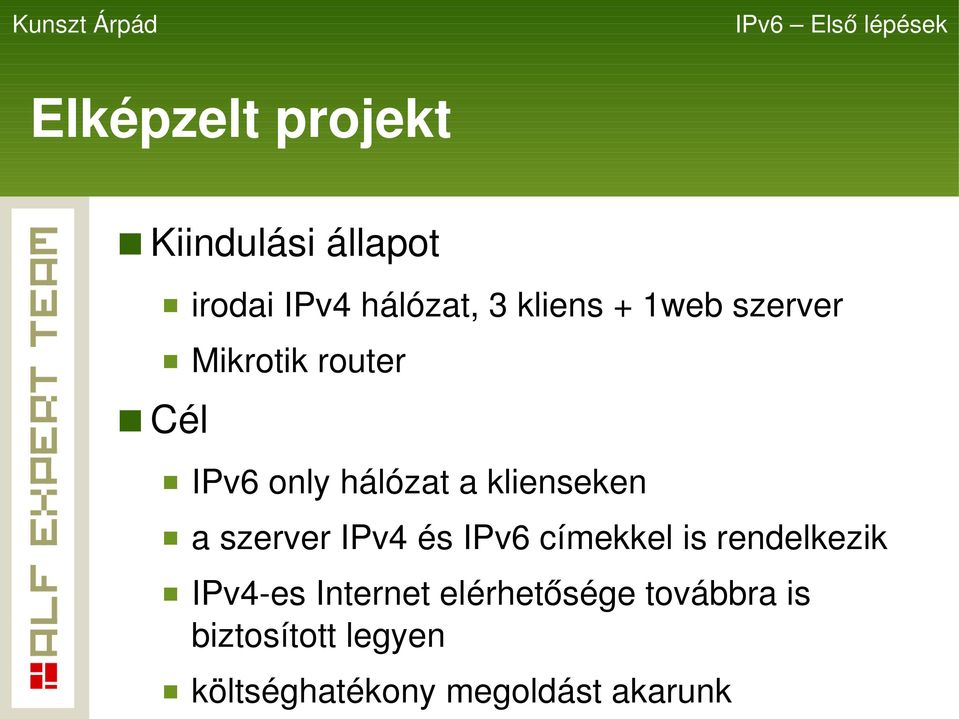 Kunszt Árpád

IPv6 – Első lépések

Elképzelt projekt

ALF EXPERT TEAM

Kiindulási állapot

irodai IPv4 hálózat, 3 kliens + 1web szerver

Mikrotik router

Cél

IPv6 only hálózat a klienseken

a szerver IPv4 és IPv6 címekkel is rendelkezik

IPv4-es Internet elérhetősége továbbra is biztosított legyen

költséghatékony megoldást akarunk